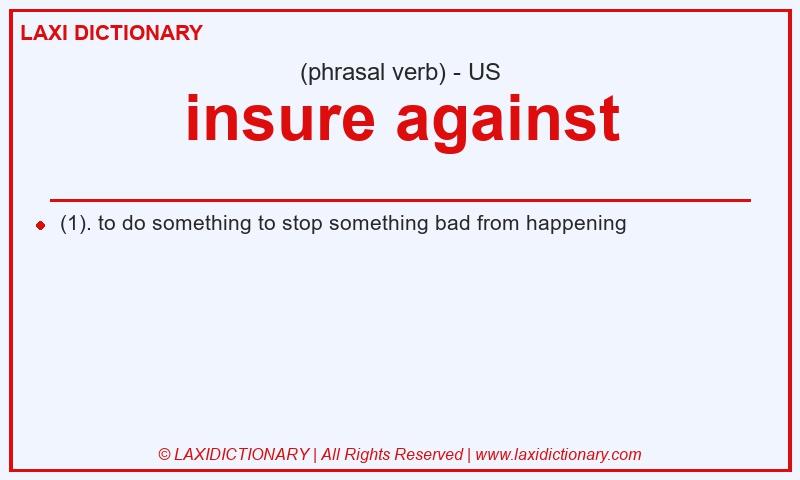 LAXI DICTIONARY

(phrasal verb) - US

insure against

(1). to do something to stop something bad from happening

© LAXIDICTIONARY | All Rights Reserved | www.laxidictionary.com